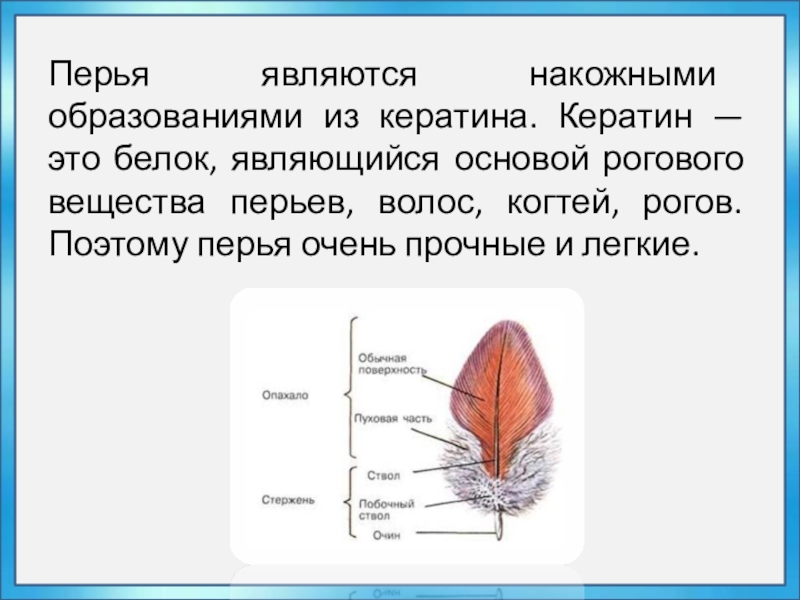 Перья являются накожными образованиями из кератина. Кератин — это белок, являющийся основой рогового вещества перьев, волос, когтей, рогов. Поэтому перья очень прочные и легкие.

Опахало
Обычная поверхность
Пуховая часть
Стержень
Ствол
Побочный ствол
Очин